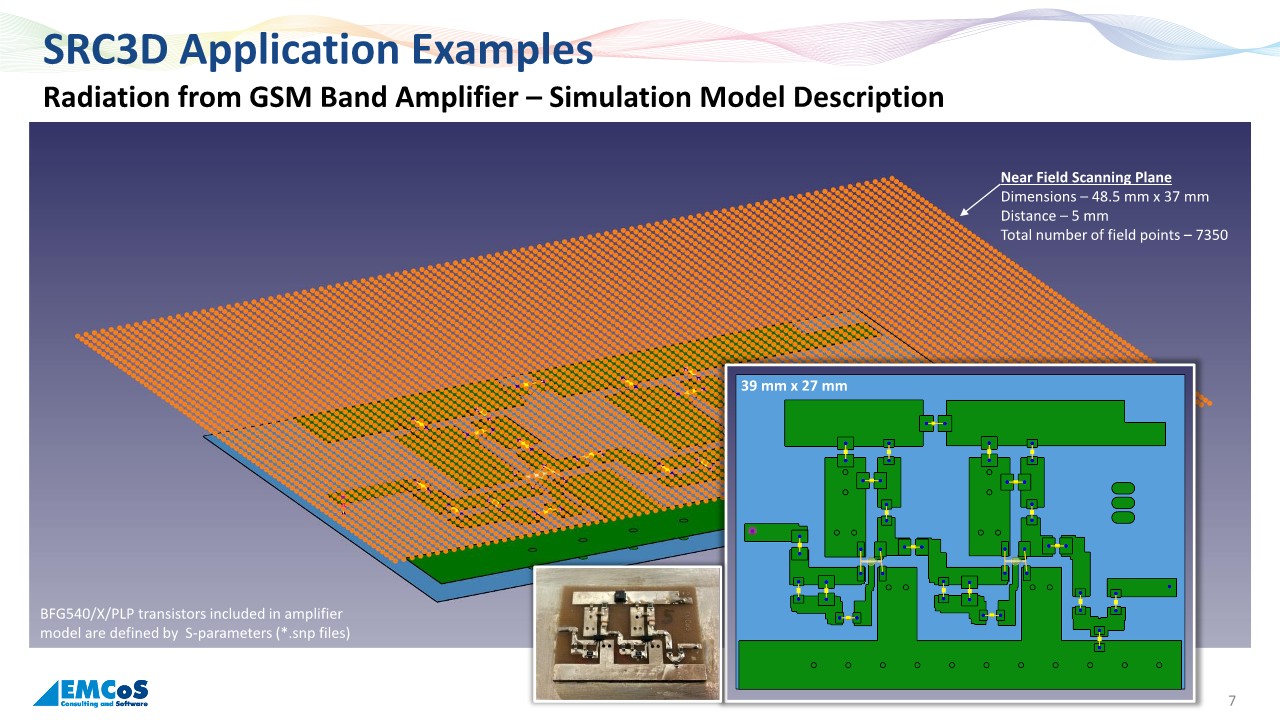 SRC3D Application Examples

Radiation from GSM Band Amplifier – Simulation Model Description

Near Field Scanning Plane
Dimensions – 48.5 mm x 37 mm
Distance – 5 mm
Total number of field points – 7350

39 mm x 27 mm

BFG540/X/PLP transistors included in amplifier model are defined by S-parameters (*.snp files)

EMCoS
Consulting and Software

7